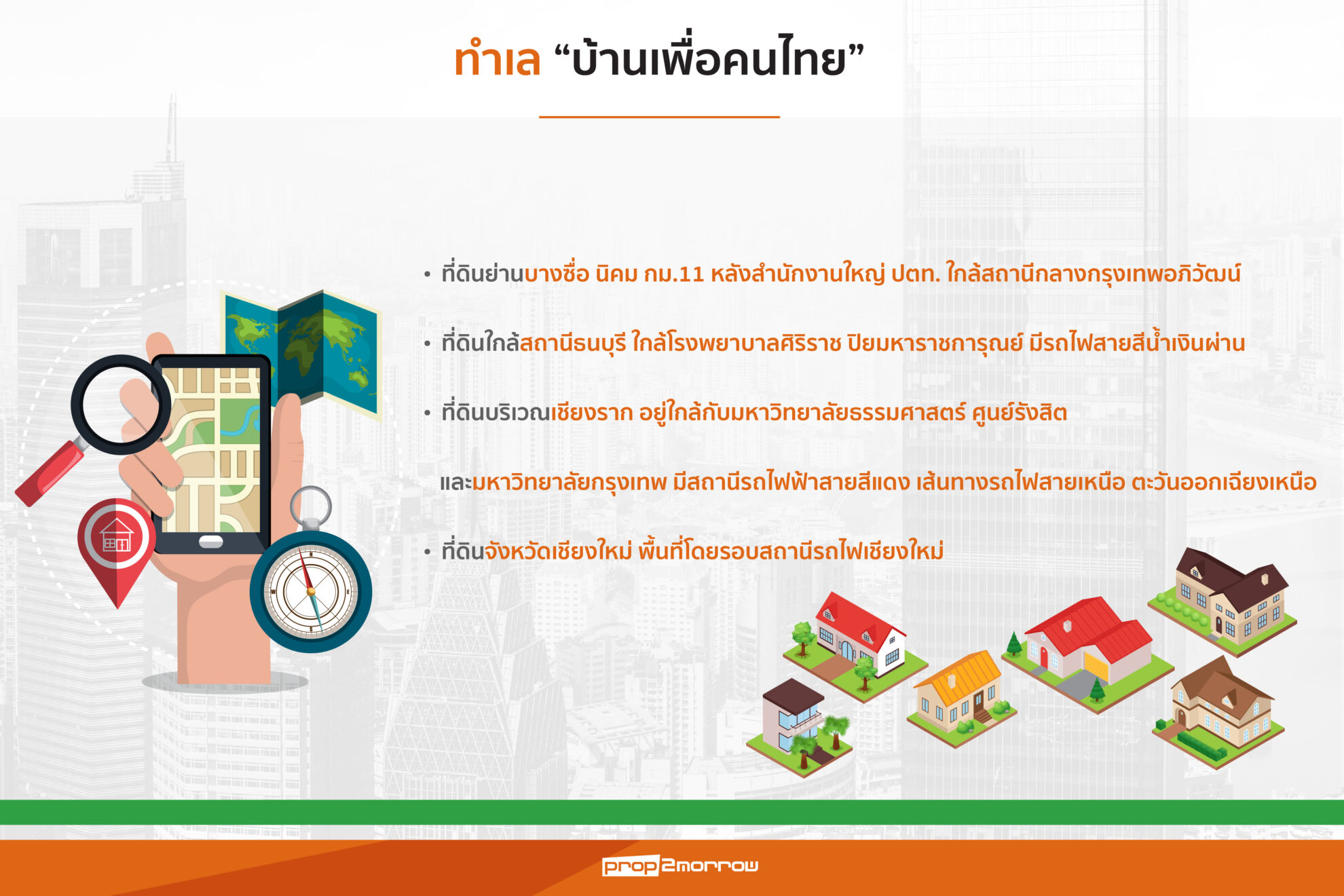 ทำเล “บ้านเพื่อคนไทย”

• ที่ดินย่านบางซื่อ นิคม กม.11 หลังสำนักงานใหญ่ ปตท. ใกล้สถานีกลางกรุงเทพอภิวัฒน์

• ที่ดินใกล้สถานีธนบุรี ใกล้โรงพยาบาลศิริราช ปิยมหาราชการุณย์ มีรถไฟสายสีน้ำเงินผ่าน

• ที่ดินบริเวณเชียงราก อยู่ใกล้กับมหาวิทยาลัยธรรมศาสตร์ ศูนย์รังสิต

และมหาวิทยาลัยกรุงเทพ มีสถานีรถไฟฟ้าสายสีแดง เส้นทางรถไฟสายเหนือ ตะวันออกเฉียงเหนือ

• ที่ดินจังหวัดเชียงใหม่ พื้นที่โดยรอบสถานีรถไฟเชียงใหม่

prop2morrow